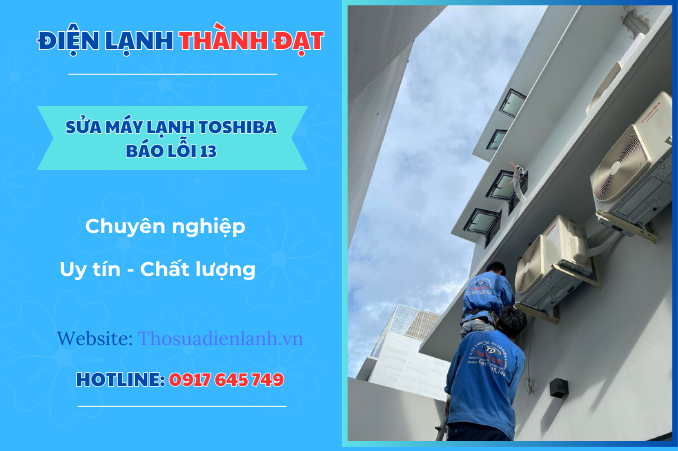 ĐIỆN LẠNH THÀNH ĐẠT

SỬA MÁY LẠNH TOSHIBA BÁO LỖI 13

Chuyên nghiệp

Uy tín - Chất lượng

Website: Thosuadienlanh.vn

HOTLINE: 0917 645 749

TOSHIBA